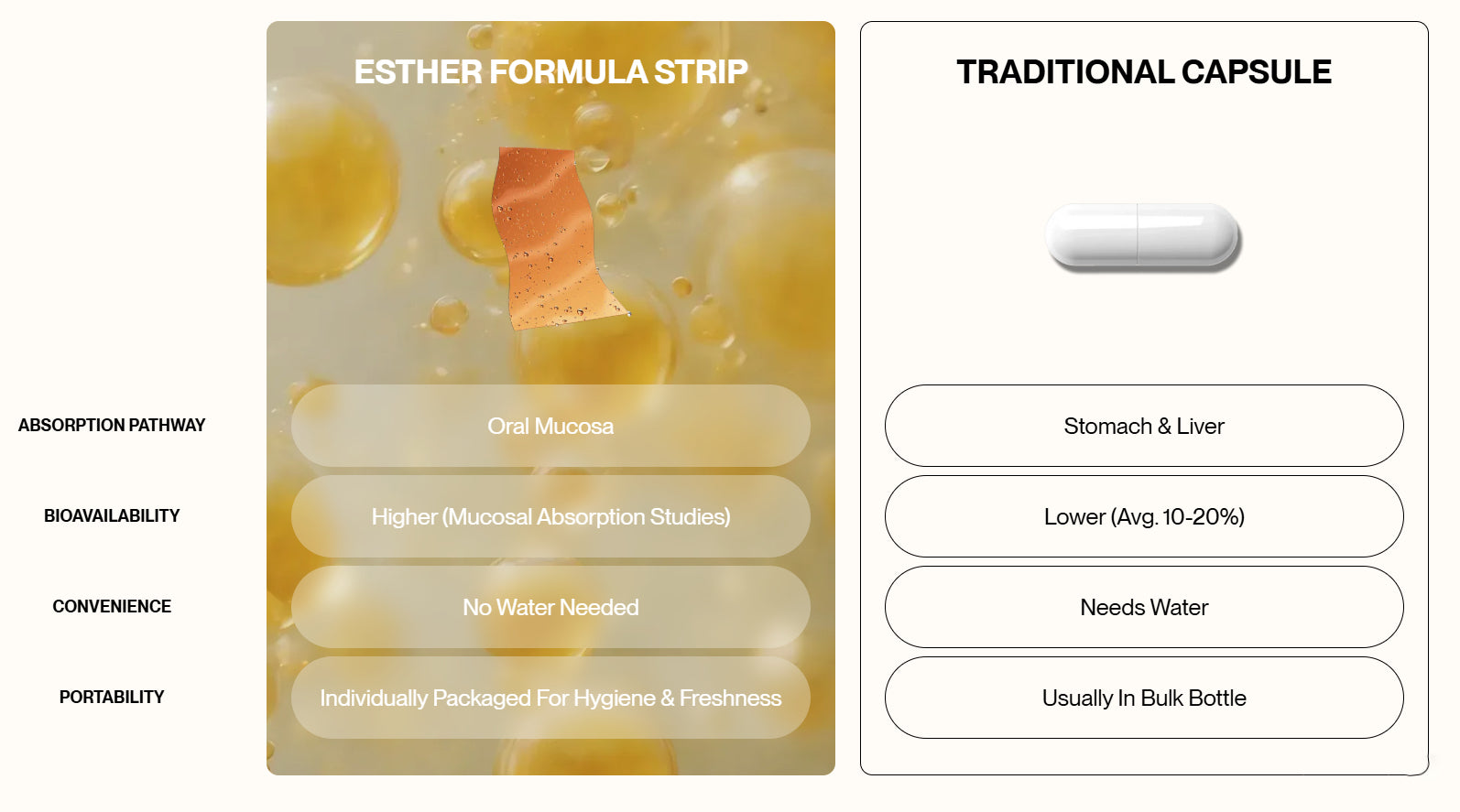 | | ESTHER FORMULA STRIP | TRADITIONAL CAPSULE |
|---|---|---|
| ABSORPTION PATHWAY | Oral Mucosa | Stomach & Liver |
| BIOAVAILABILITY | Higher (Mucosal Absorption Studies) | Lower (Avg. 10-20%) |
| CONVENIENCE | No Water Needed | Needs Water |
| PORTABILITY | Individually Packaged For Hygiene & Freshness | Usually In Bulk Bottle |